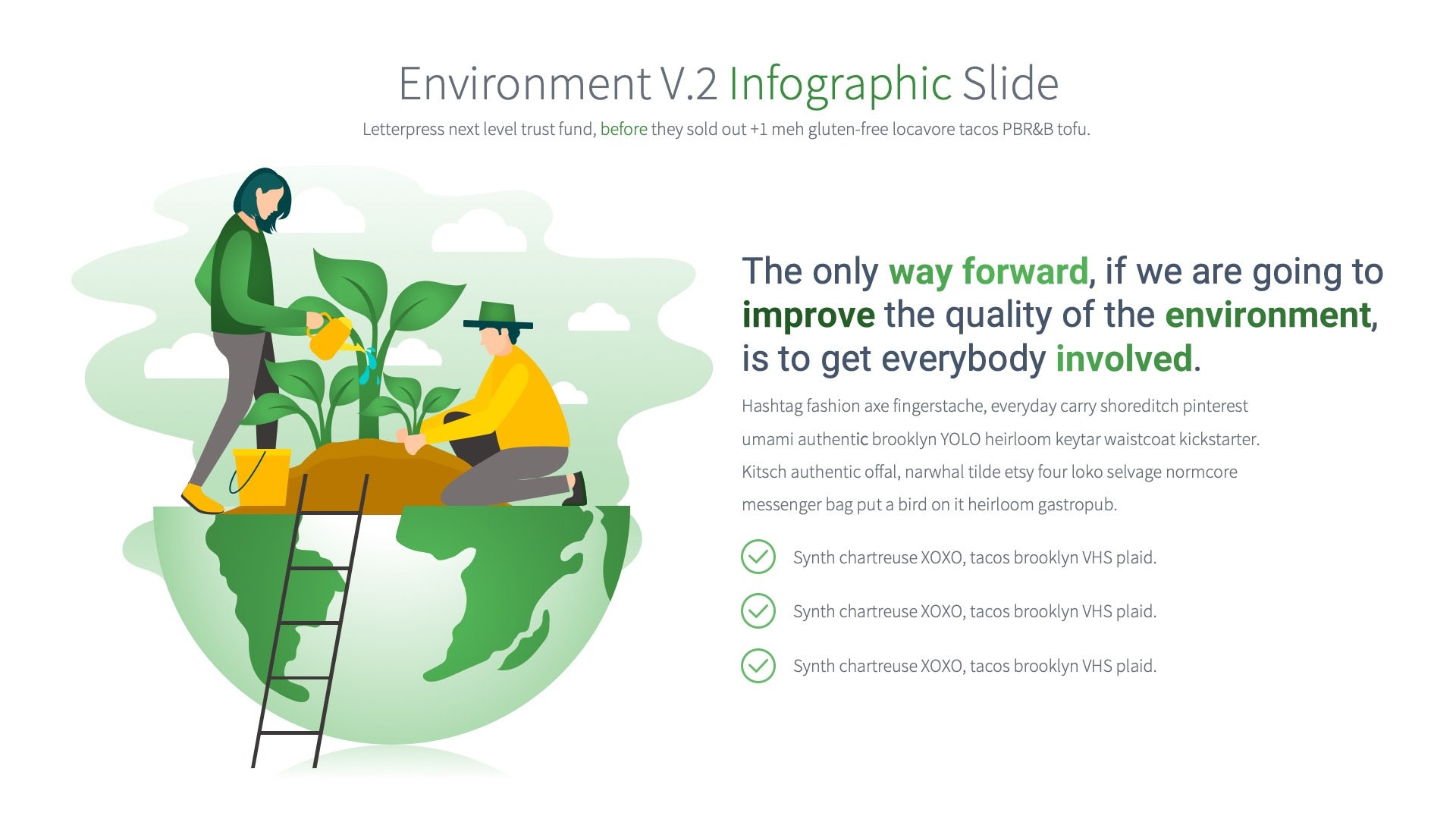 Environment V.2 Infographic Slide

Letterpress next level trust fund, before they sold out +1 meh gluten-free locavore tacos PBR&B tofu.

The only way forward, if we are going to improve the quality of the environment, is to get everybody involved.

Hashtag fashion axe fingerstache, everyday carry shoreditch pinterest umami authentic brooklyn YOLO heirloom keytar waistcoat kickstarter. Kitsch authentic offal, narwhal tilde etsy four loko selvage normcore messenger bag put a bird on it heirloom gastropub.

Synth chartreuse XOXO, tacos brooklyn VHS plaid.

Synth chartreuse XOXO, tacos brooklyn VHS plaid.

Synth chartreuse XOXO, tacos brooklyn VHS plaid.